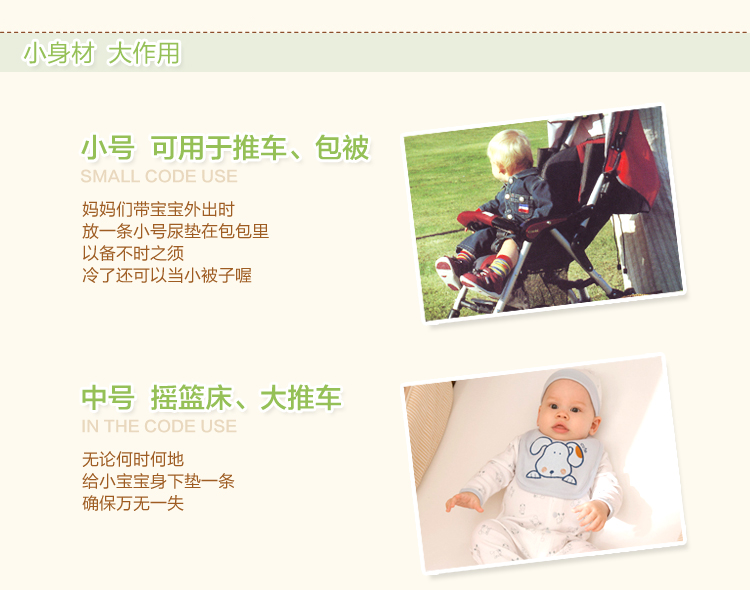 小身材 大作用

小号 可用于推车、包被
SMALL CODE USE

妈妈们带宝宝外出时
放一条小号尿垫在包包里
以备不时之须
冷了还可以当小被子喔

中号 摇篮床、大推车
IN THE CODE USE

无论何时何地
给小宝宝身下垫一条
确保万无一失